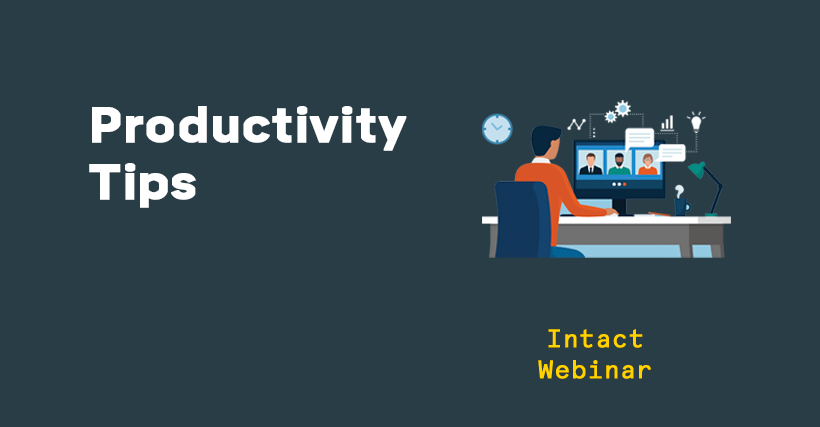 Productivity Tips

Intact Webinar